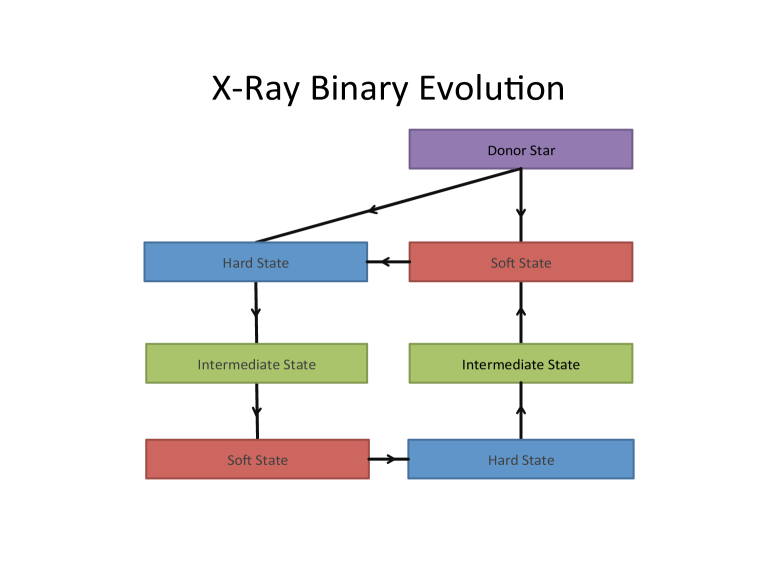 X-Ray Binary Evolution

Donor Star

Hard State

Soft State

Intermediate State

Intermediate State

Soft State

Hard State